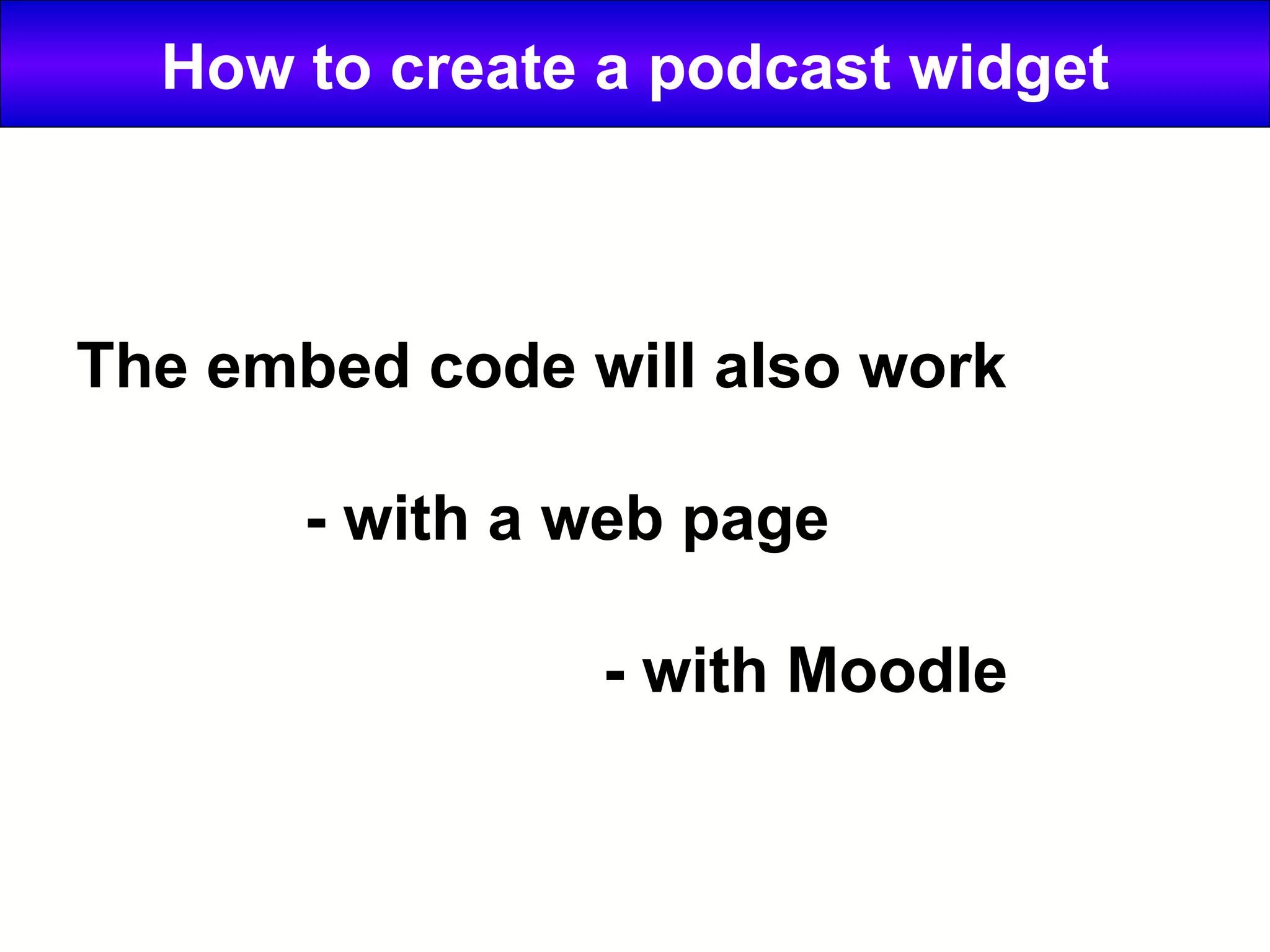 How to create a podcast widget

The embed code will also work

- with a web page

- with Moodle